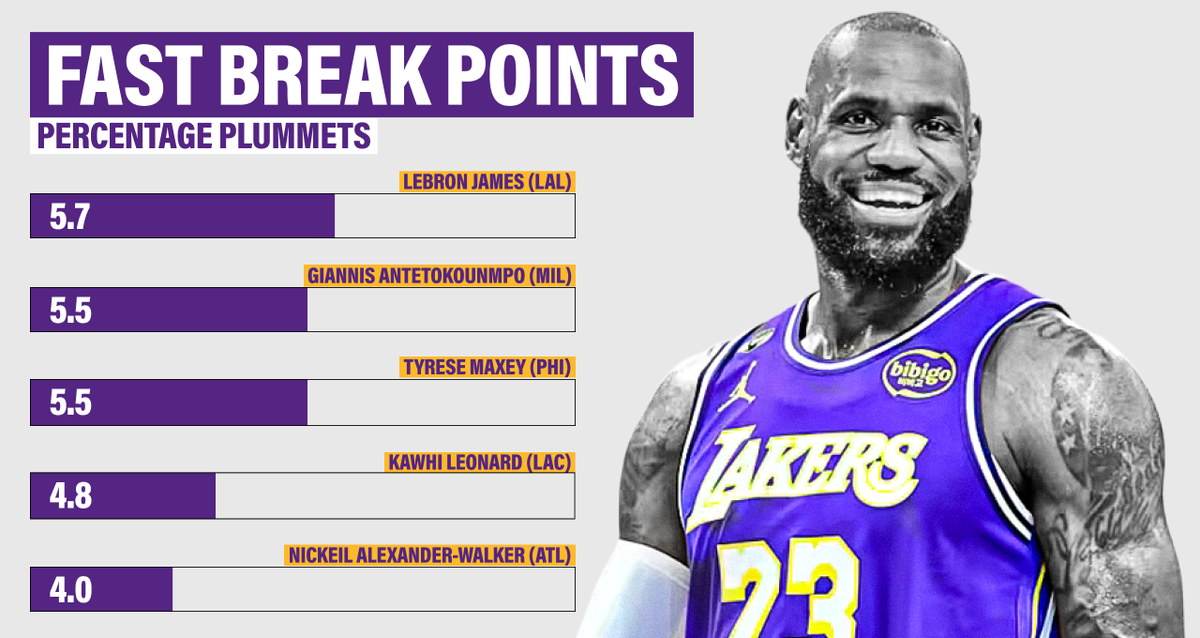 FAST BREAK POINTS

PERCENTAGE PLUMMETS

LEBRON JAMES (LAL)
5.7

GIANNIS ANTETOKOUNMPO (MIL)
5.5

TYRESE MAXEY (PHI)
5.5

KAWHI LEONARD (LAC)
4.8

NICKEIL ALEXANDER-WALKER (ATL)
4.0

bibigo

LAKERS

23